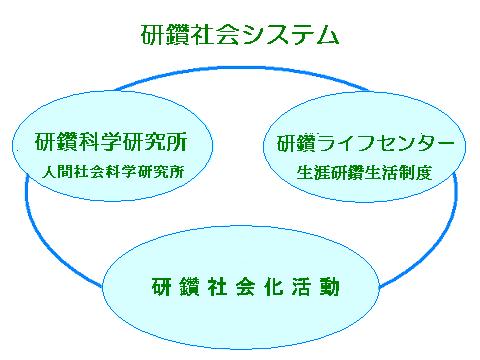 研鑽社会システム

研鑽科学研究所

人間社会科学研究所

研鑽ライフセンター

生涯研鑽生活制度

研鑽社会化活動